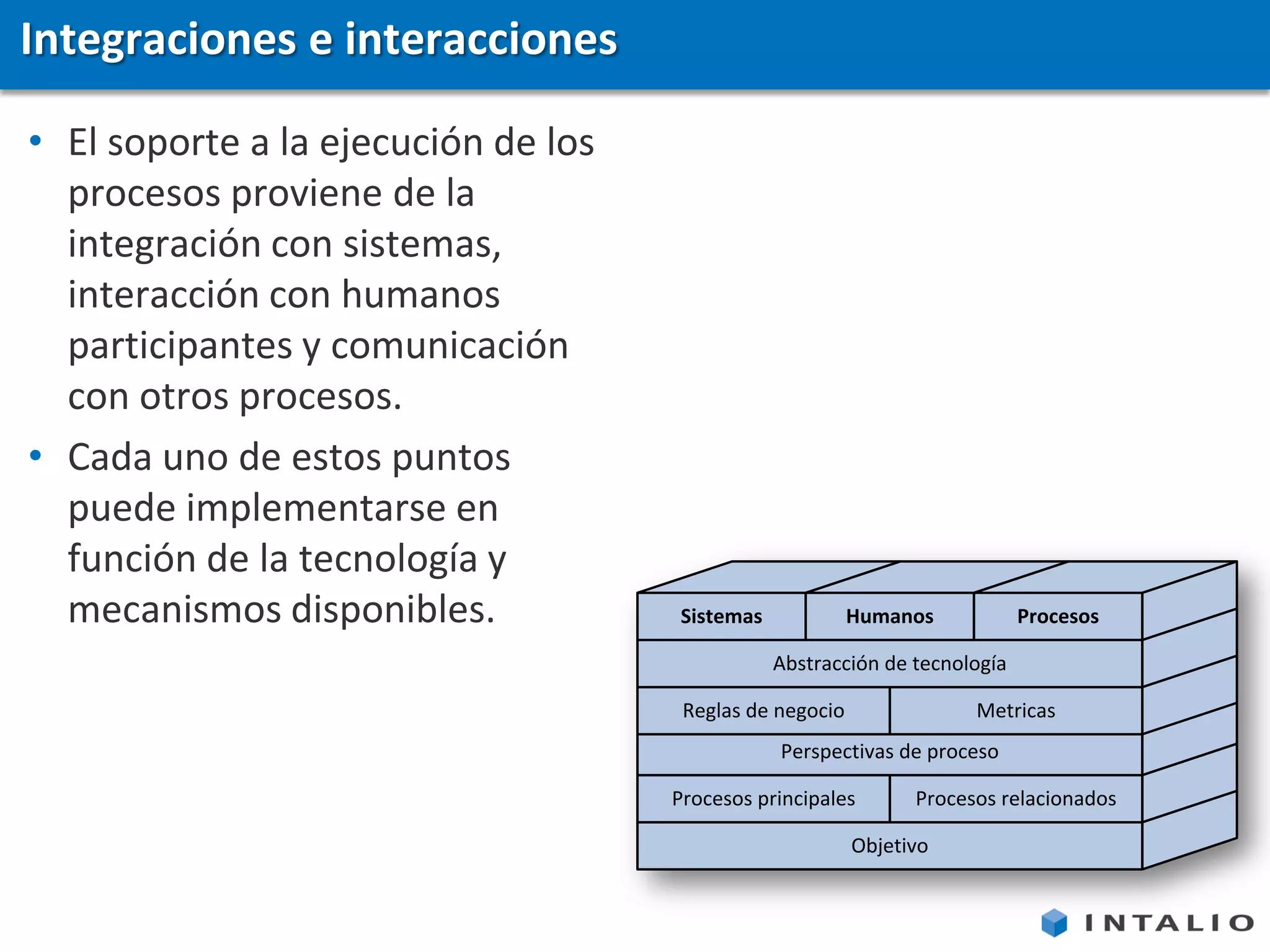 Integraciones e interacciones

• El soporte a la ejecución de los procesos proviene de la integración con sistemas, interacción con humanos participantes y comunicación con otros procesos.

• Cada uno de estos puntos puede implementarse en función de la tecnología y mecanismos disponibles.

Sistemas
Humanos
Procesos
Abstracción de tecnología
Reglas de negocio
Metricas
Perspectivas de proceso
Procesos principales
Procesos relacionados
Objetivo

INTALIO